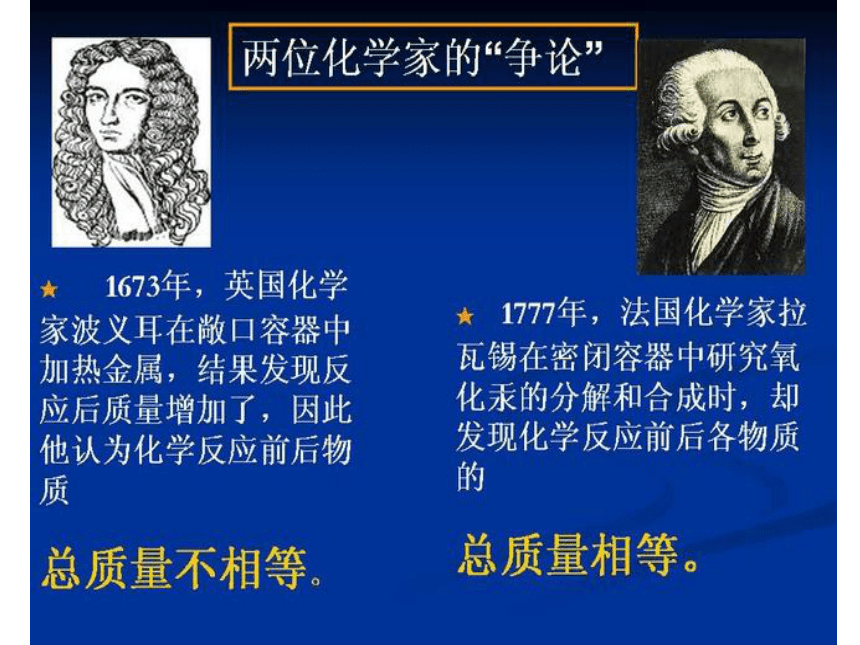 两位化学家的“争论”

★ 1673年，英国化学家波义耳在敞口容器中加热金属，结果发现反应后质量增加了，因此他认为化学反应前后物质

总质量不相等。

★ 1777年，法国化学家拉瓦锡在密闭容器中研究氧化汞的分解和合成时，却发现化学反应前后各物质的

总质量相等。